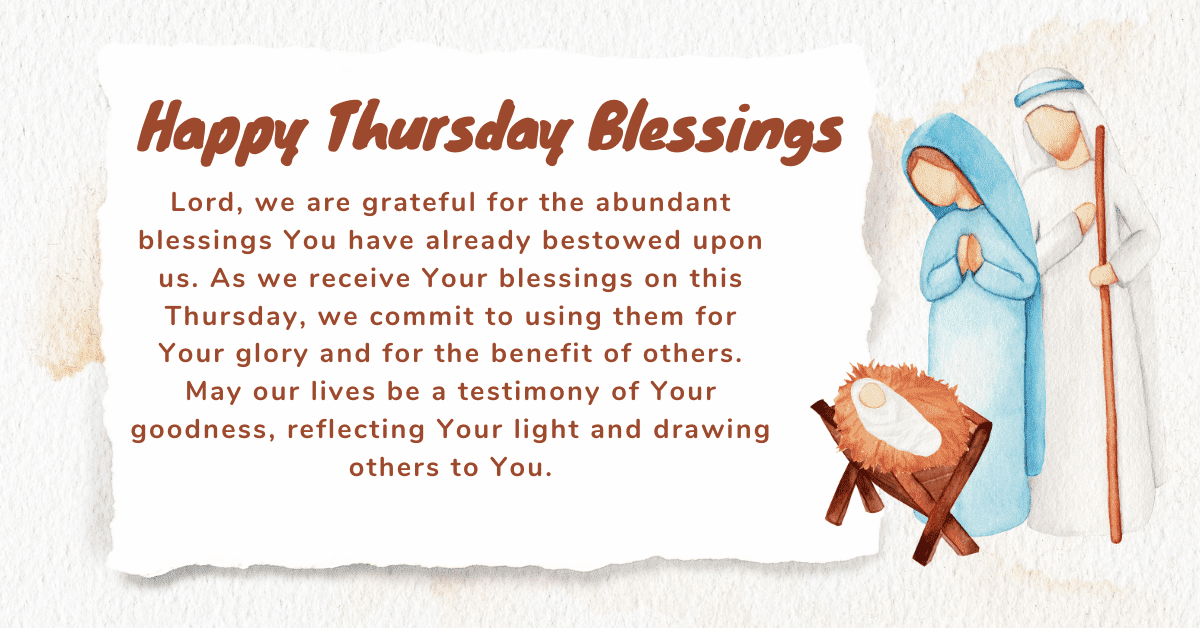 Happy Thursday Blessings

Lord, we are grateful for the abundant blessings You have already bestowed upon us. As we receive Your blessings on this Thursday, we commit to using them for Your glory and for the benefit of others. May our lives be a testimony of Your goodness, reflecting Your light and drawing others to You.